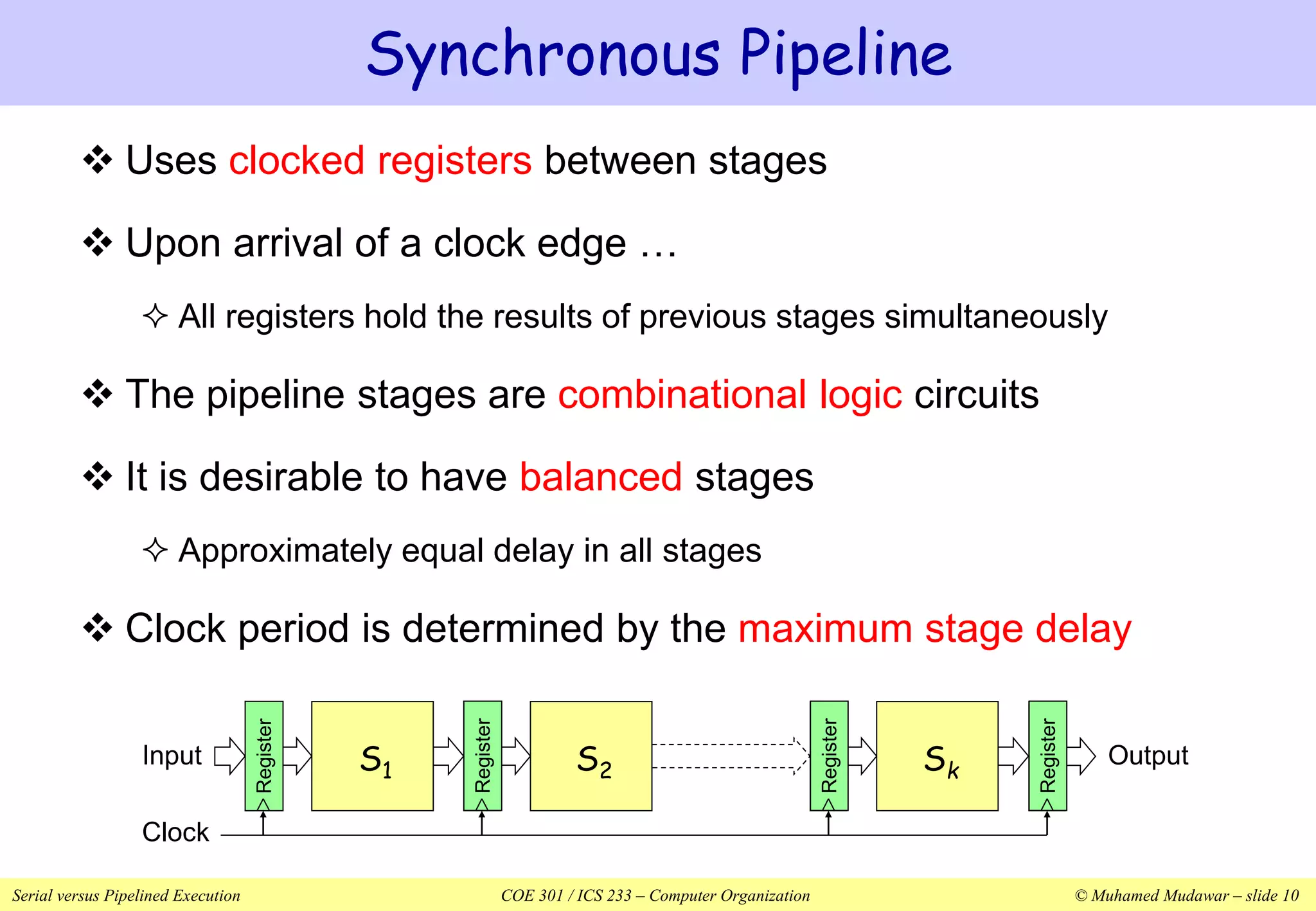 Synchronous Pipeline

❖ Uses clocked registers between stages

❖ Upon arrival of a clock edge …

✧ All registers hold the results of previous stages simultaneously

❖ The pipeline stages are combinational logic circuits

❖ It is desirable to have balanced stages

✧ Approximately equal delay in all stages

❖ Clock period is determined by the maximum stage delay

Input Register $S_1$ Register $S_2$ Register $S_k$ Register Output

Clock

Serial versus Pipelined Execution COE 301 / ICS 233 – Computer Organization © Muhamed Mudawar – slide 10